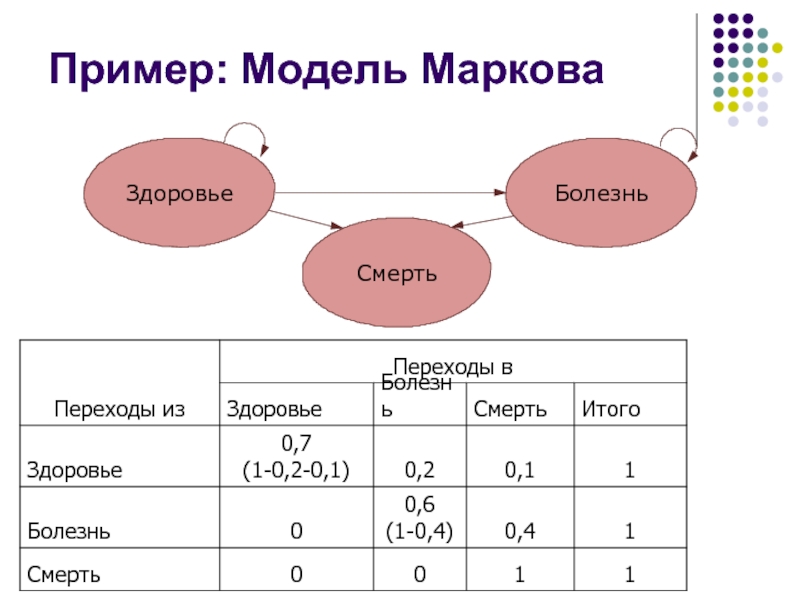 Пример: Модель Маркова

Здоровье

Болезнь

Смерть

| Переходы из | Переходы в | | | |
|---|---|---|---|---|
| | Здоровье | Болезнь | Смерть | Итого |
| Здоровье | 0,7 (1-0,2-0,1) | 0,2 | 0,1 | 1 |
| Болезнь | 0 | 0,6 (1-0,4) | 0,4 | 1 |
| Смерть | 0 | 0 | 1 | 1 |